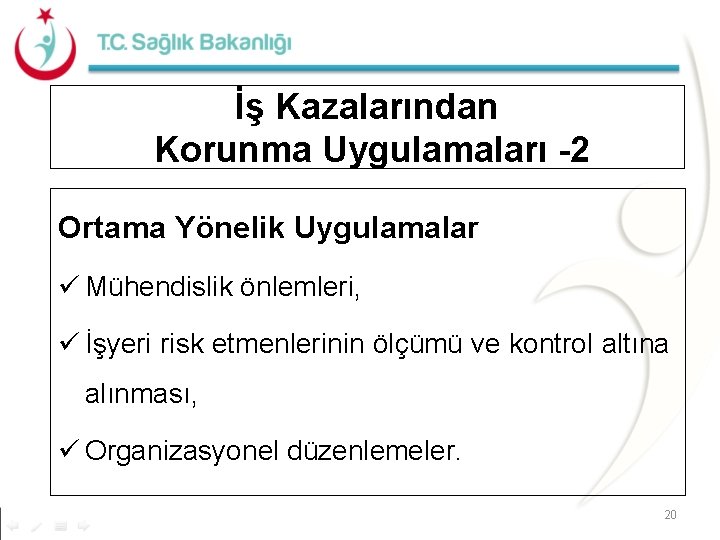 T.C. Sağlık Bakanlığı

İş Kazalarından Korunma Uygulamaları -2

Ortama Yönelik Uygulamalar

✓ Mühendislik önlemleri,

✓ İşyeri risk etmenlerinin ölçümü ve kontrol altına alınması,

✓ Organizasyonel düzenlemeler.

20